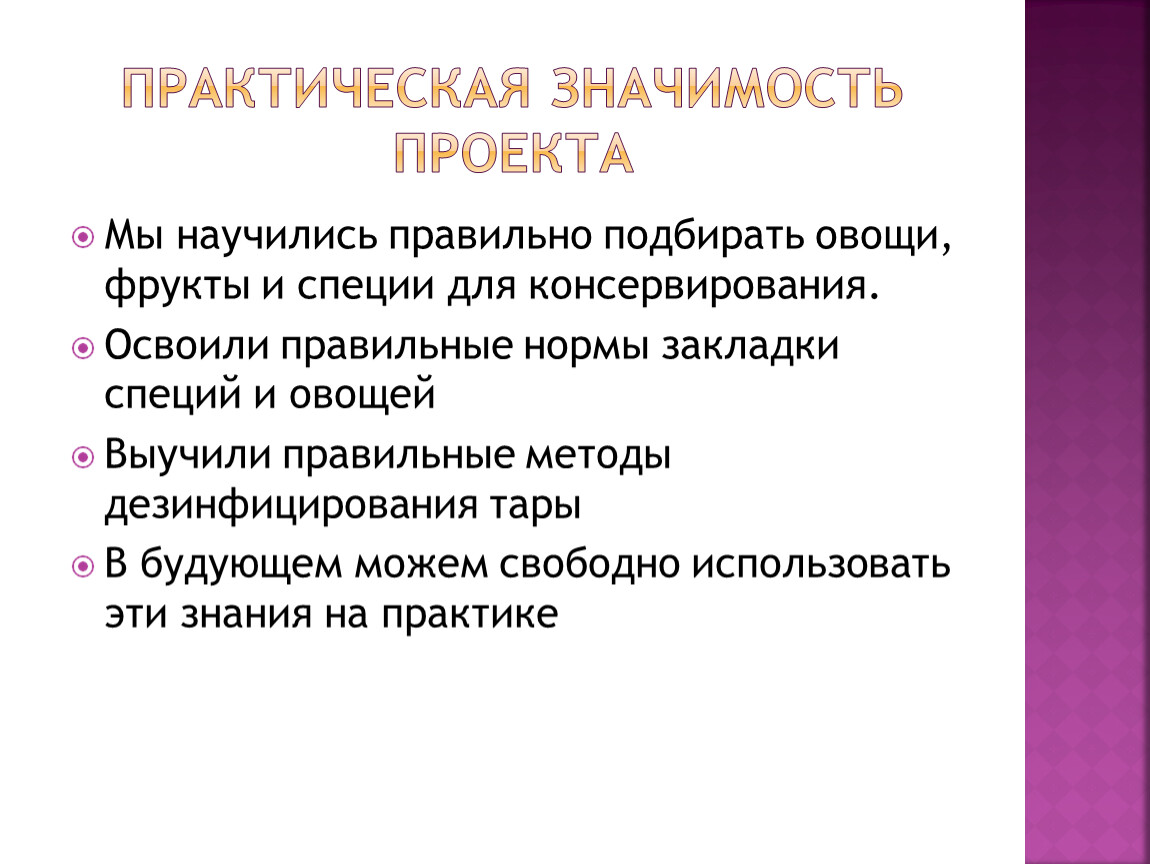 ПРАКТИЧЕСКАЯ ЗНАЧИМОСТЬ ПРОЕКТА

Мы научились правильно подбирать овощи, фрукты и специи для консервирования.

Освоили правильные нормы закладки специй и овощей

Выучили правильные методы дезинфицирования тары

В будующем можем свободно использовать эти знания на практике